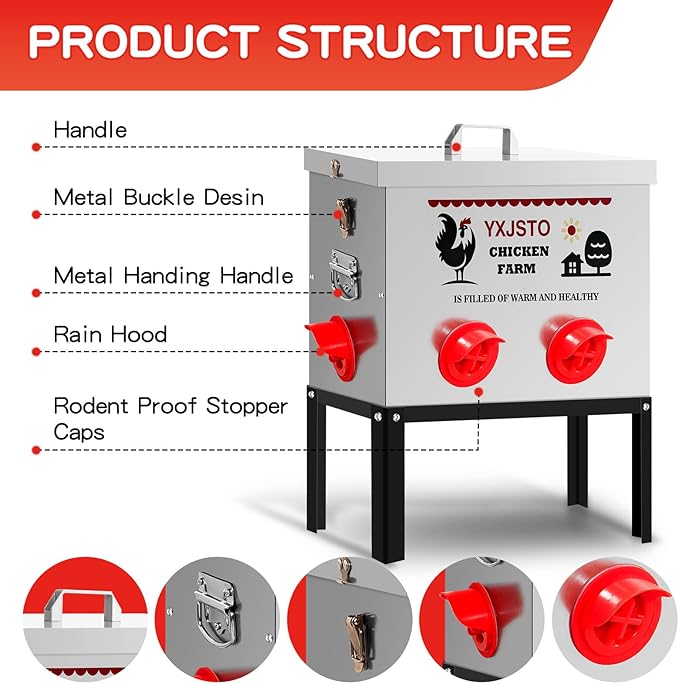 PRODUCT STRUCTURE

Handle

Metal Buckle Desin

Metal Handing Handle

Rain Hood

Rodent Proof Stopper Caps

YXJSTO
CHICKEN
FARM
IS FILLED OF WARM AND HEALTHY